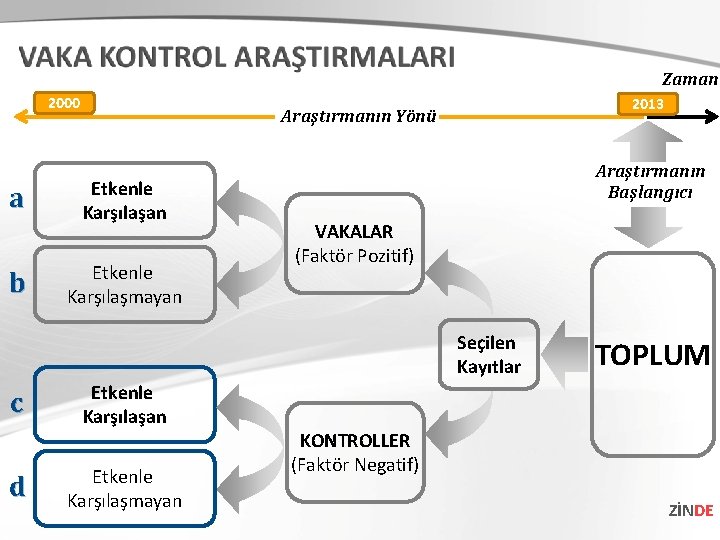 VAKA KONTROL ARAŞTIRMALARI

Zaman

2000

Araştırmanın Yönü

2013

Araştırmanın Başlangıcı

a Etkenle Karşılaşan

b Etkenle Karşılaşmayan

VAKALAR (Faktör Pozitif)

Seçilen Kayıtlar

TOPLUM

c Etkenle Karşılaşan

d Etkenle Karşılaşmayan

KONTROLLER (Faktör Negatif)

ZİNDE